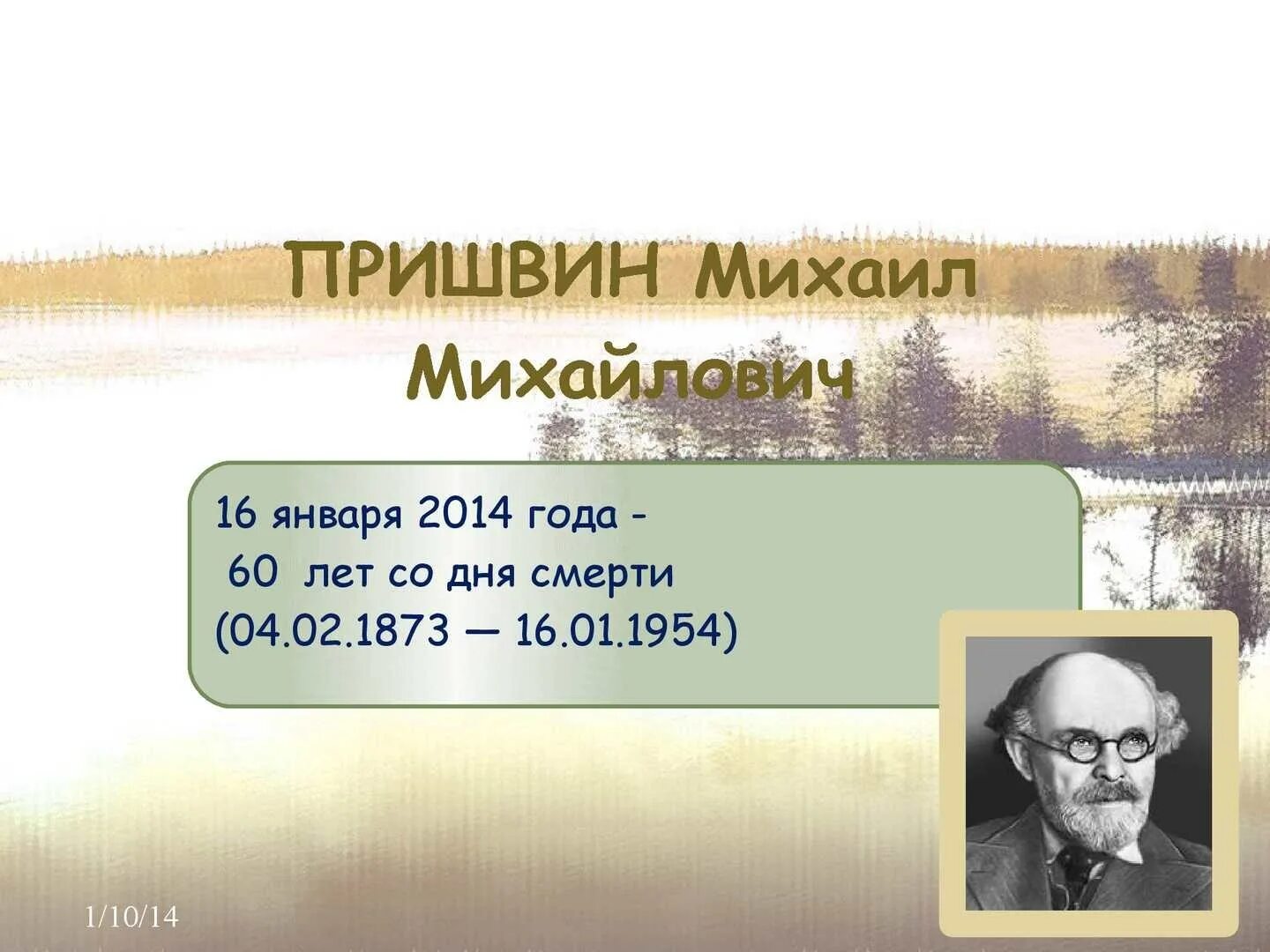 ПРИШВИН Михаил Михайлович

16 января 2014 года -
60 лет со дня смерти
(04.02.1873 — 16.01.1954)

1/10/14